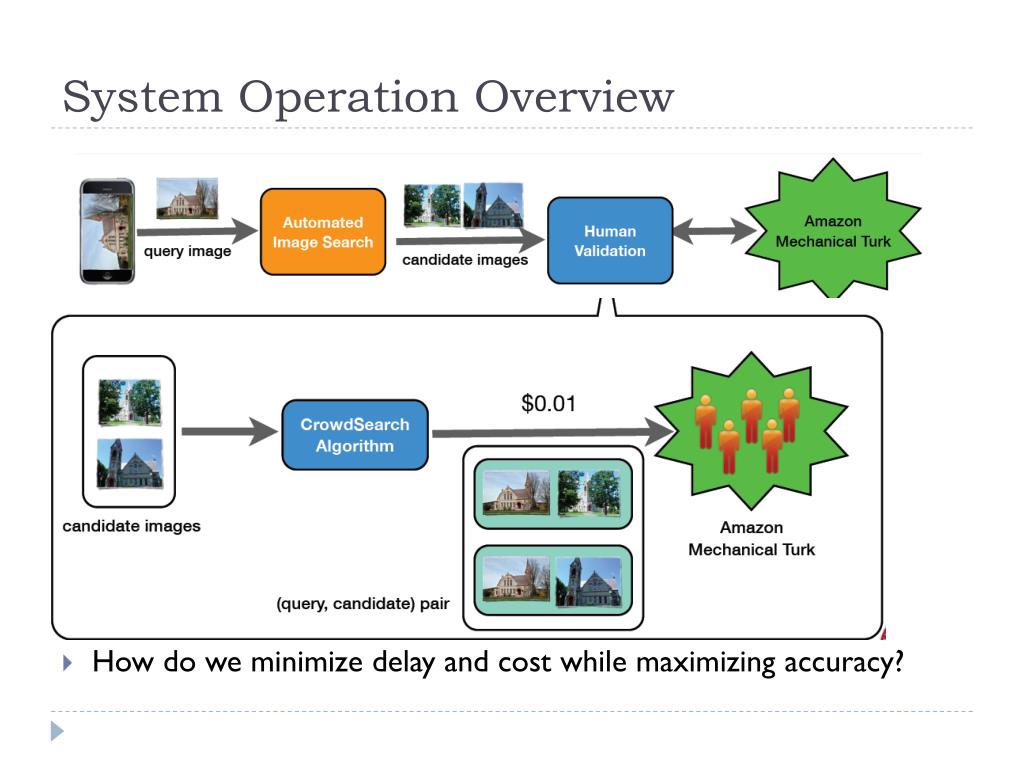 System Operation Overview

query image

Automated Image Search

candidate images

Human Validation

Amazon Mechanical Turk

candidate images

CrowdSearch Algorithm

$0.01

(query, candidate) pair

Amazon Mechanical Turk

How do we minimize delay and cost while maximizing accuracy?